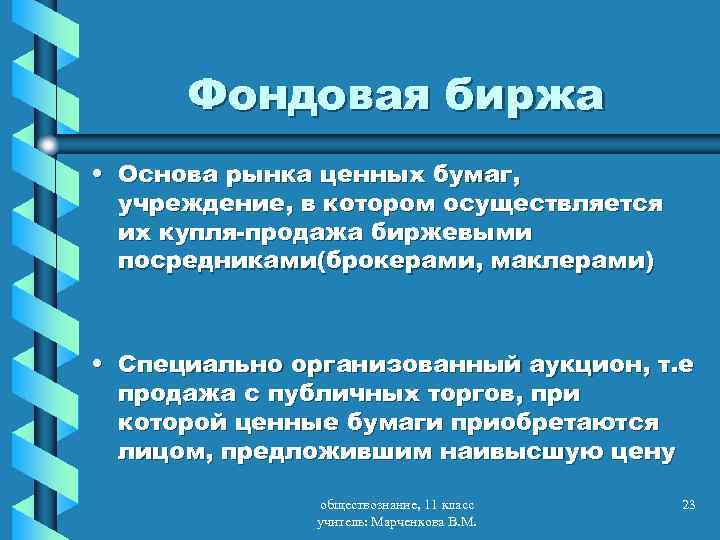 Фондовая биржа

• Основа рынка ценных бумаг, учреждение, в котором осуществляется их купля-продажа биржевыми посредниками(брокерами, маклерами)

• Специально организованный аукцион, т.е продажа с публичных торгов, при которой ценные бумаги приобретаются лицом, предложившим наивысшую цену

обществознание, 11 класс
учитель: Марченкова В.М.

23